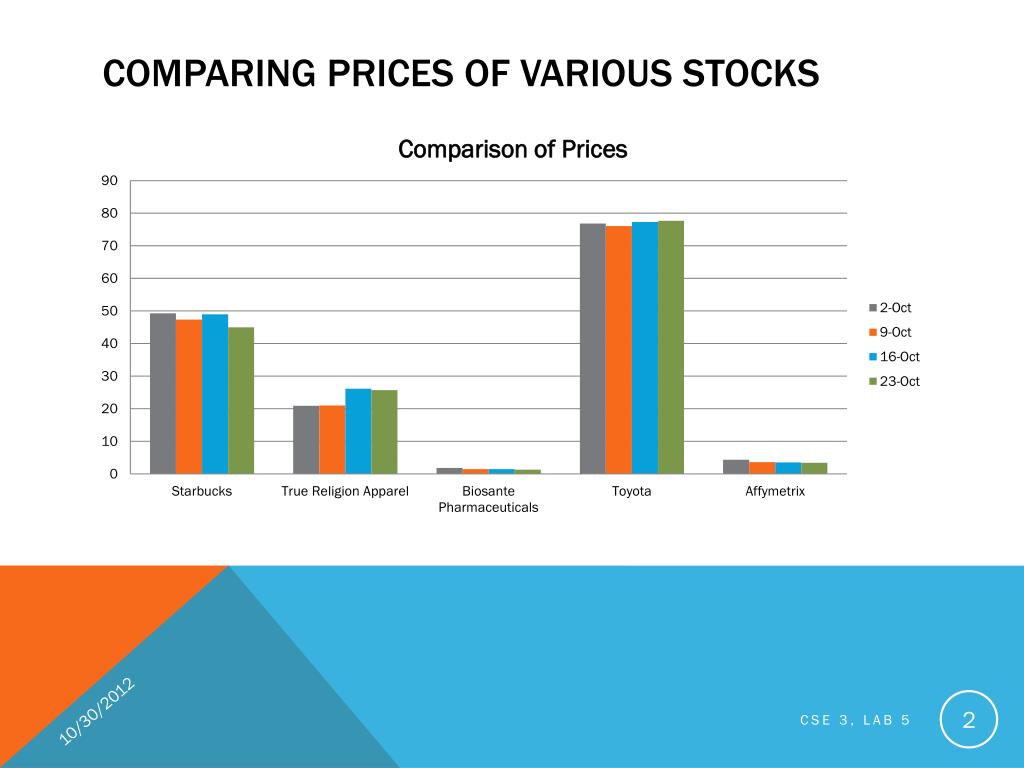 COMPARING PRICES OF VARIOUS STOCKS

Comparison of Prices

90
80
70
60
50
40
30
20
10
0

Starbucks
True Religion Apparel
Biosante Pharmaceuticals
Toyota
Affymetrix

2-Oct
9-Oct
16-Oct
23-Oct

10/30/2012

CSE 3, LAB 5

2